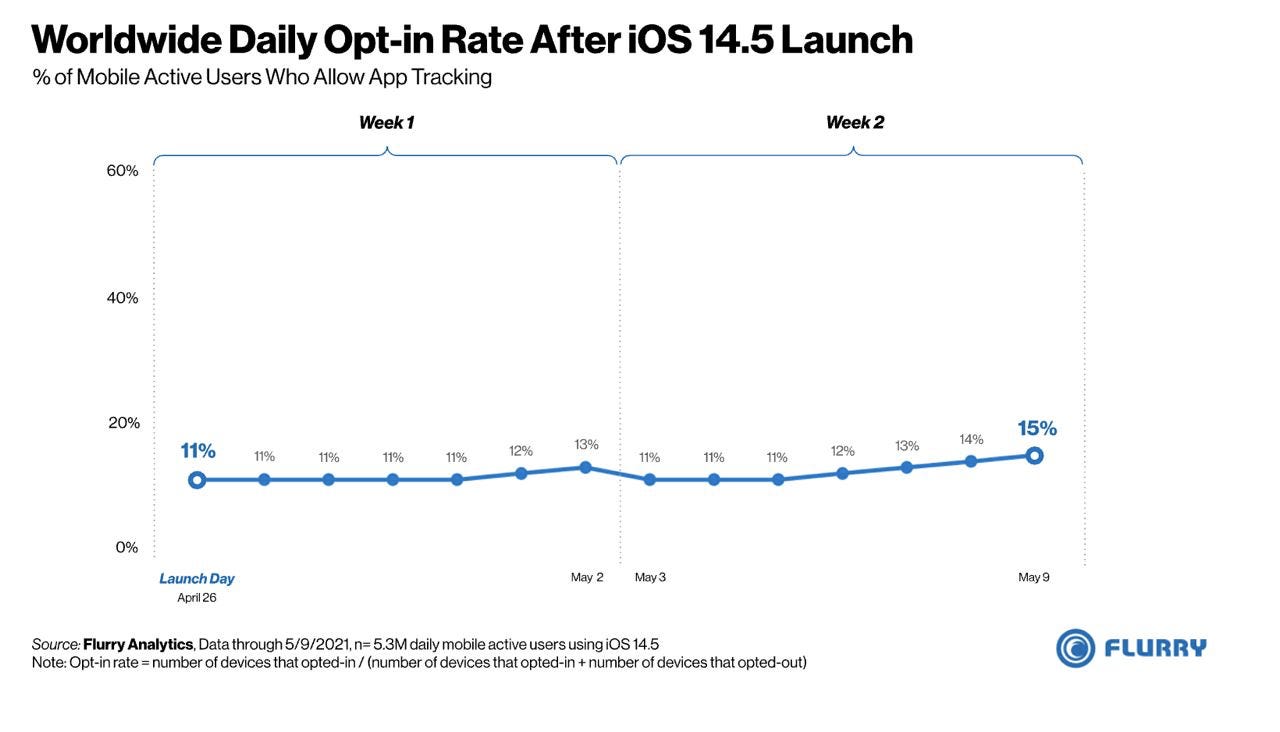 Worldwide Daily Opt-in Rate After iOS 14.5 Launch
% of Mobile Active Users Who Allow App Tracking

Week 1

Week 2

60%

40%

20%

0%

11%

11%

11%

11%

11%

12%

13%

11%

11%

11%

12%

13%

14%

15%

Launch Day
April 26

May 2

May 3

May 9

Source: Flurry Analytics, Data through 5/9/2021, n= 5.3M daily mobile active users using iOS 14.5
Note: Opt-in rate = number of devices that opted-in / (number of devices that opted-in + number of devices that opted-out)

FLURRY